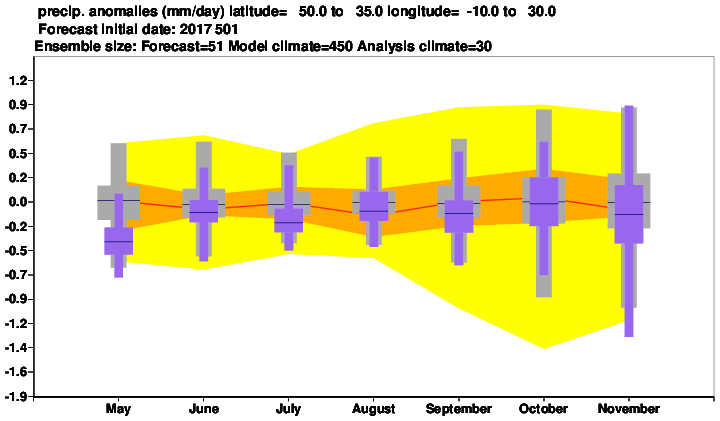 precip. anomalies (mm/day) latitude= 50.0 to 35.0 longitude= -10.0 to 30.0
Forecast initial date: 2017 501
Ensemble size: Forecast=51 Model climate=450 Analysis climate=30

1.2
0.9
0.7
0.5
0.2
0.0
-0.2
-0.5
-0.7
-0.9
-1.2
-1.4
-1.6
-1.9

May
June
July
August
September
October
November